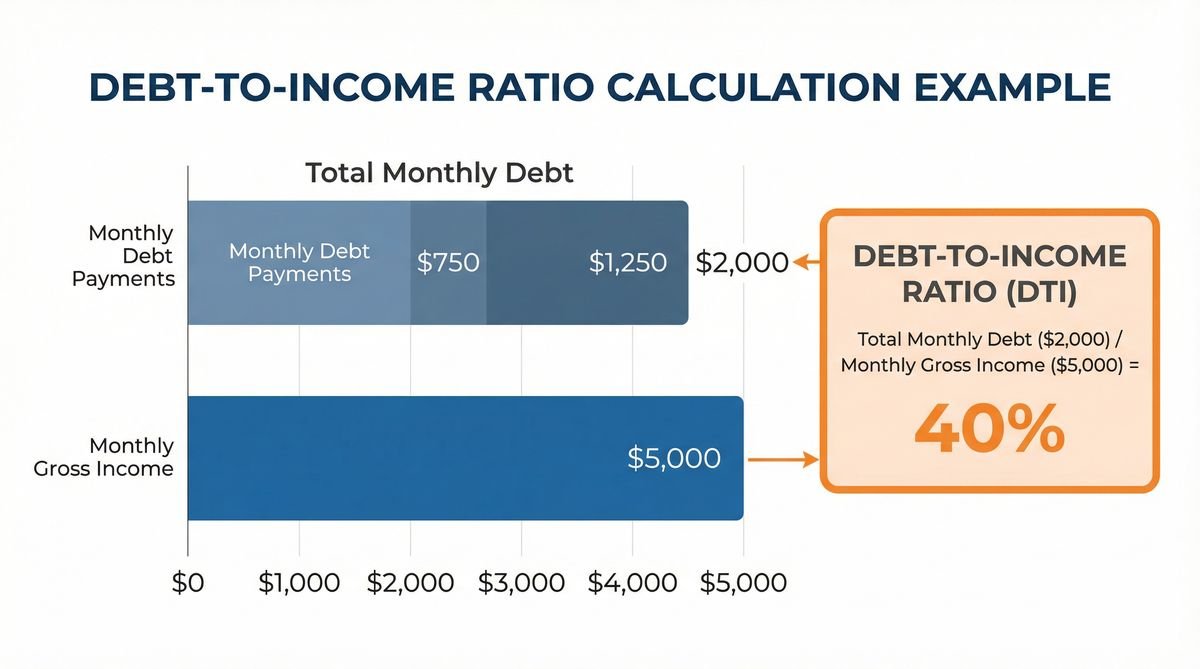 DEBT-TO-INCOME RATIO CALCULATION EXAMPLE

Total Monthly Debt

Monthly Debt Payments

Monthly Debt Payments

\$750

\$1,250

\$2,000

Monthly Gross Income

\$5,000

\$0 \$1,000 \$2,000 \$3,000 \$4,000 \$5,000

DEBT-TO-INCOME RATIO (DTI)

Total Monthly Debt (\$2,000) / Monthly Gross Income (\$5,000) =

40%